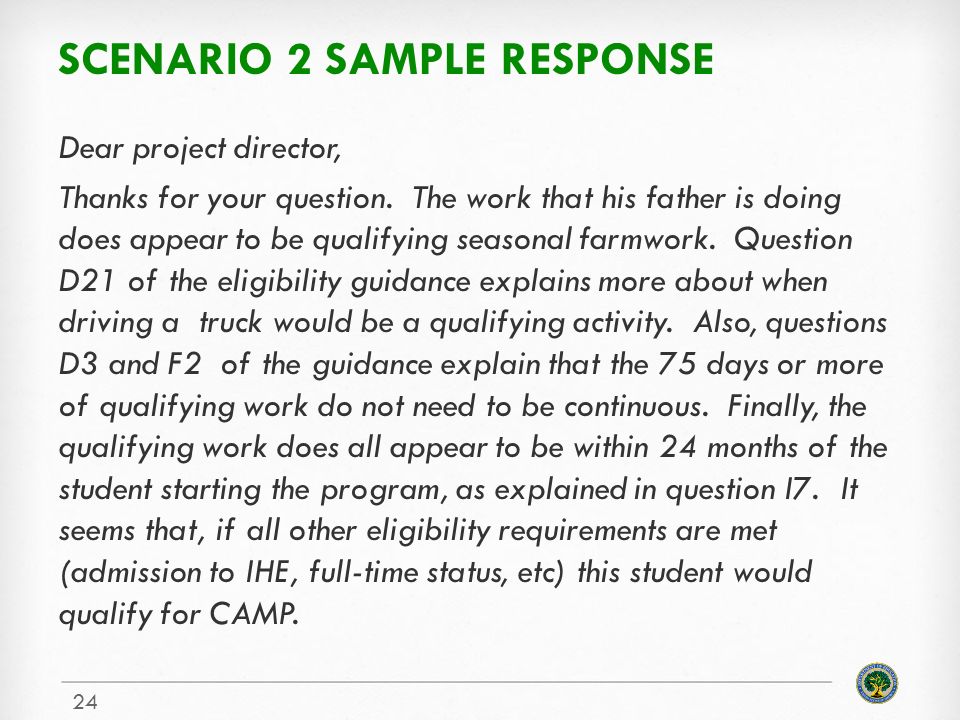 SCENARIO 2 SAMPLE RESPONSE

Dear project director,

Thanks for your question. The work that his father is doing does appear to be qualifying seasonal farmwork. Question D21 of the eligibility guidance explains more about when driving a truck would be a qualifying activity. Also, questions D3 and F2 of the guidance explain that the 75 days or more of qualifying work do not need to be continuous. Finally, the qualifying work does all appear to be within 24 months of the student starting the program, as explained in question I7. It seems that, if all other eligibility requirements are met (admission to IHE, full-time status, etc) this student would qualify for CAMP.

24